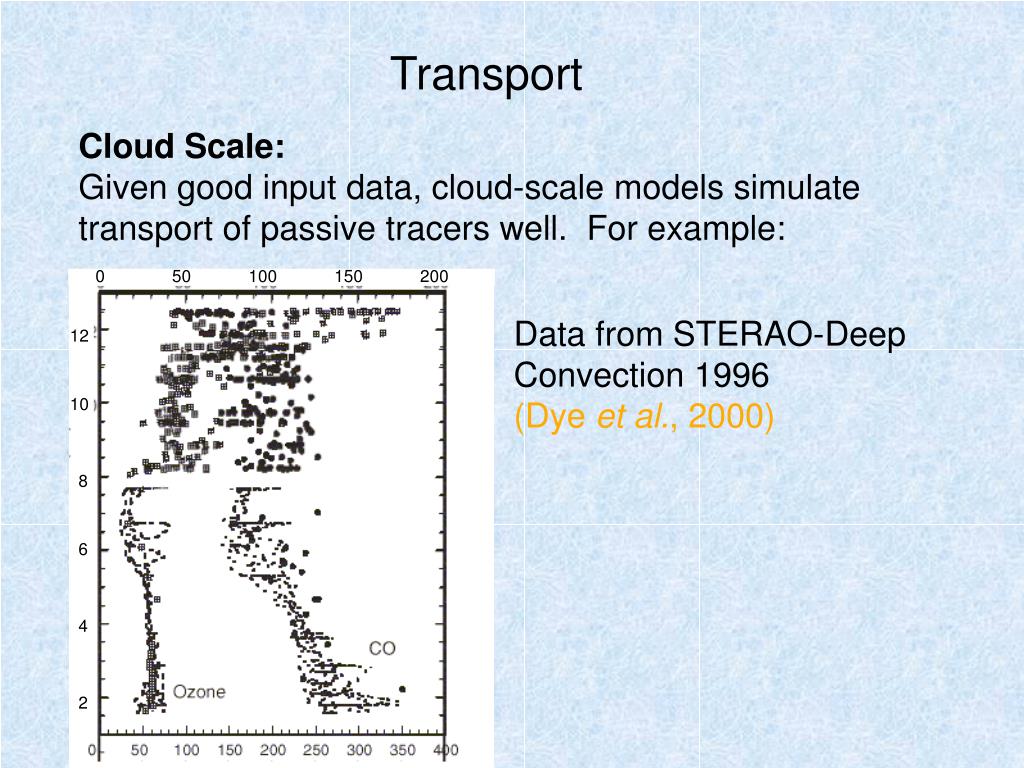 Transport

**Cloud Scale:**
Given good input data, cloud-scale models simulate transport of passive tracers well. For example:

0 50 100 150 200

12
10
8
6
4
2

CO
Ozone

0 50 100 150 200 250 300 350 400

Data from STERAO-Deep Convection 1996
(Dye *et al.*, 2000)